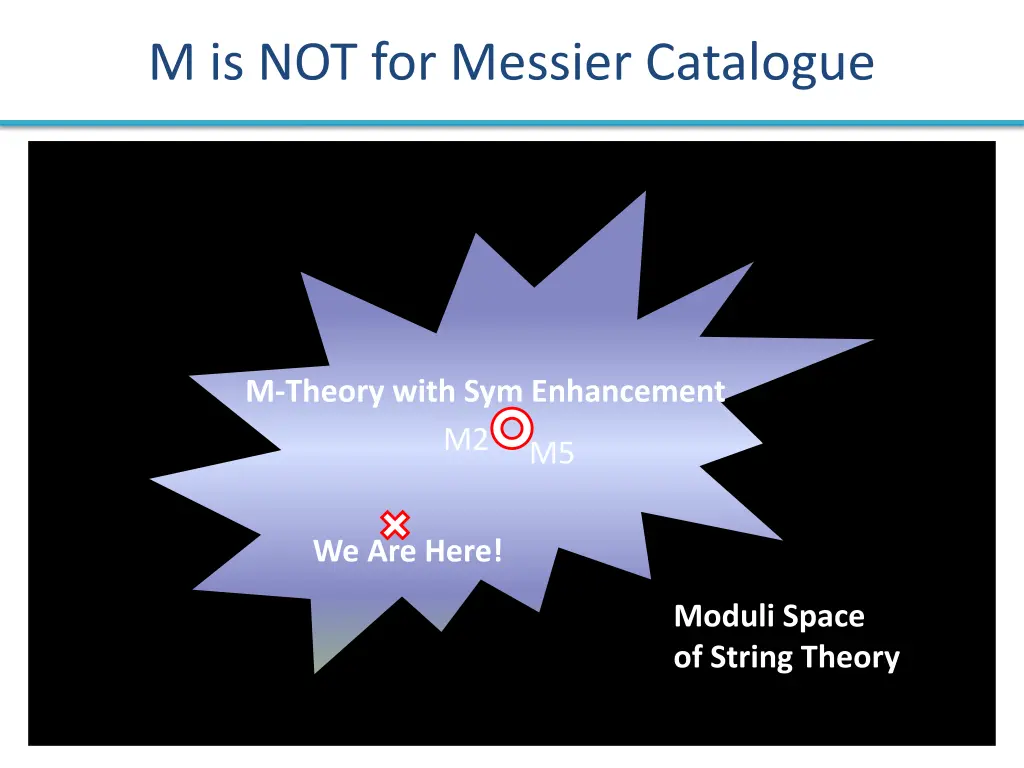 M is NOT for Messier Catalogue

M-Theory with Sym Enhancement

M2

M5

We Are Here!

Moduli Space of String Theory